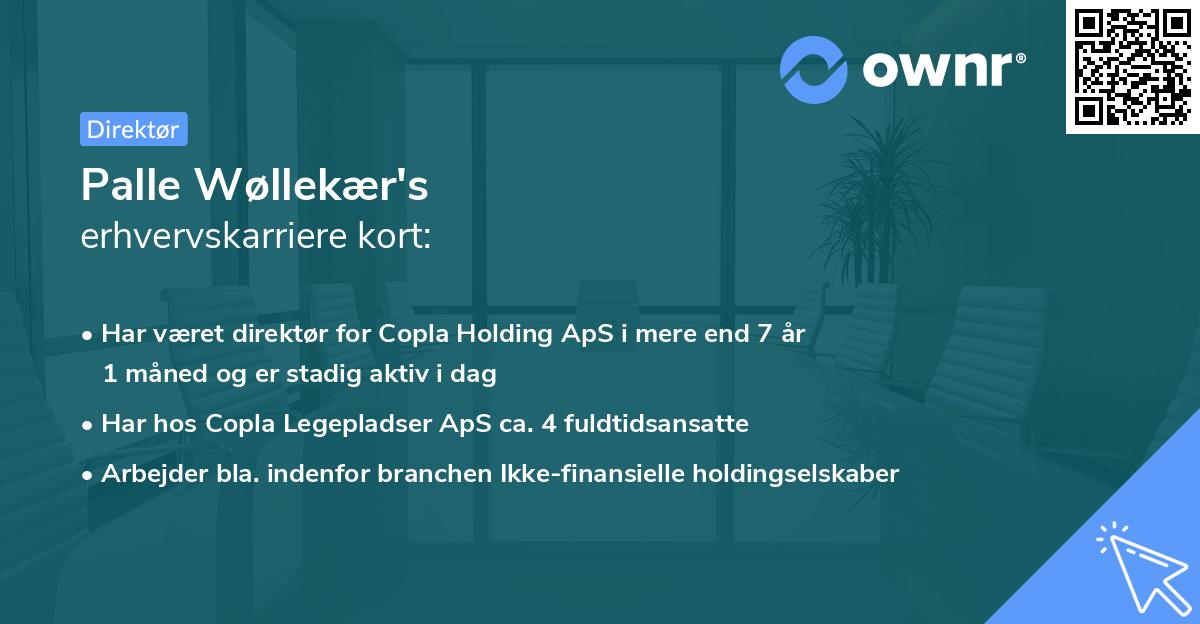 ownr®

Direktør

Palle Wøllekær's
erhvervskarriere kort:

• Har været direktør for Copla Holding ApS i mere end 7 år 1 måned og er stadig aktiv i dag
• Har hos Copla Legepladser ApS ca. 4 fuldtidsansatte
• Arbejder bla. indenfor branchen Ikke-finansielle holdingselskaber